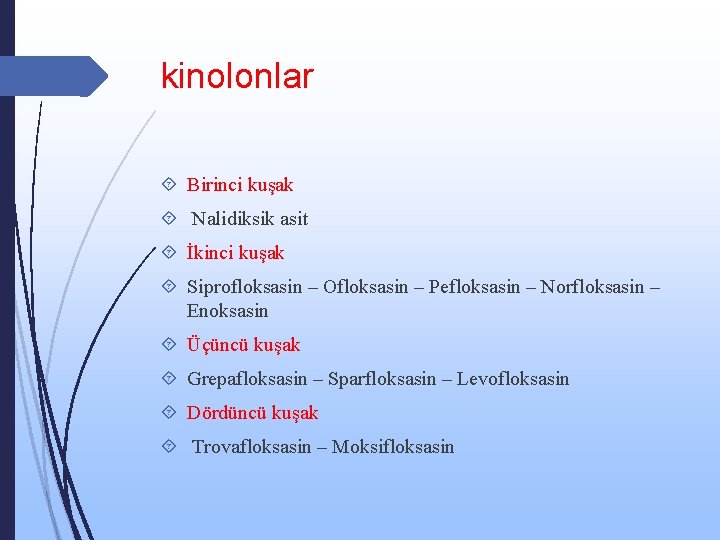 kinolonlar

Birinci kuşak

Nalidiksik asit

İkinci kuşak

Siprofloksasin – Ofloksasin – Pefloksasin – Norfloksasin – Enoksasin

Üçüncü kuşak

Grepafloksasin – Sparfloksasin – Levofloksasin

Dördüncü kuşak

Trovafloksasin – Moksifloksasin